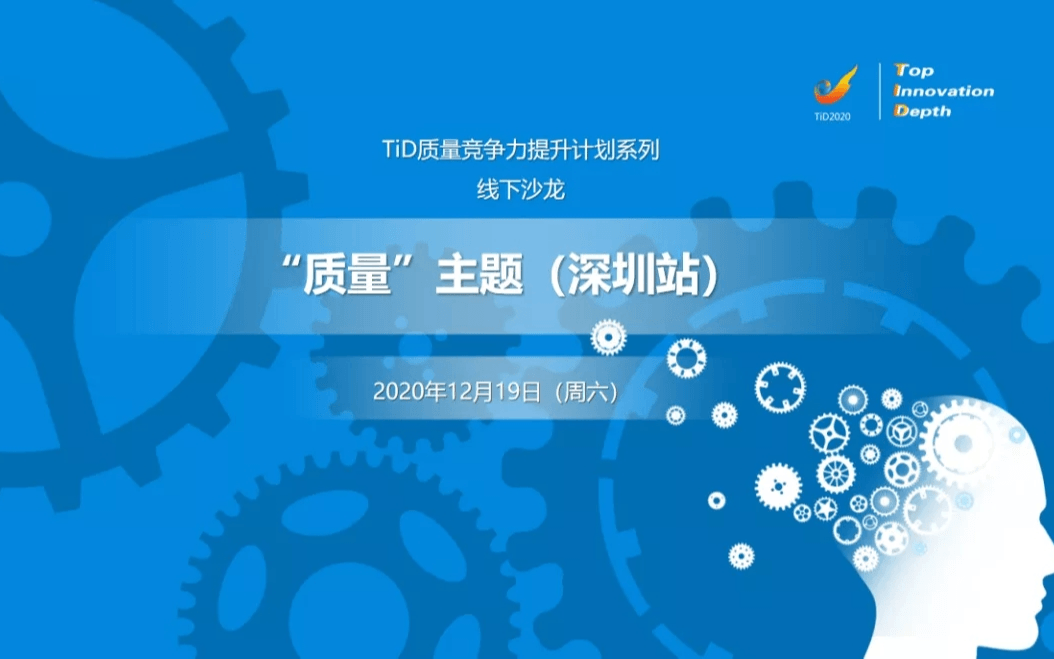 TiD2020

Top
Innovation
Depth

TiD质量竞争力提升计划系列
线下沙龙

“质量”主题（深圳站）

2020年12月19日（周六）